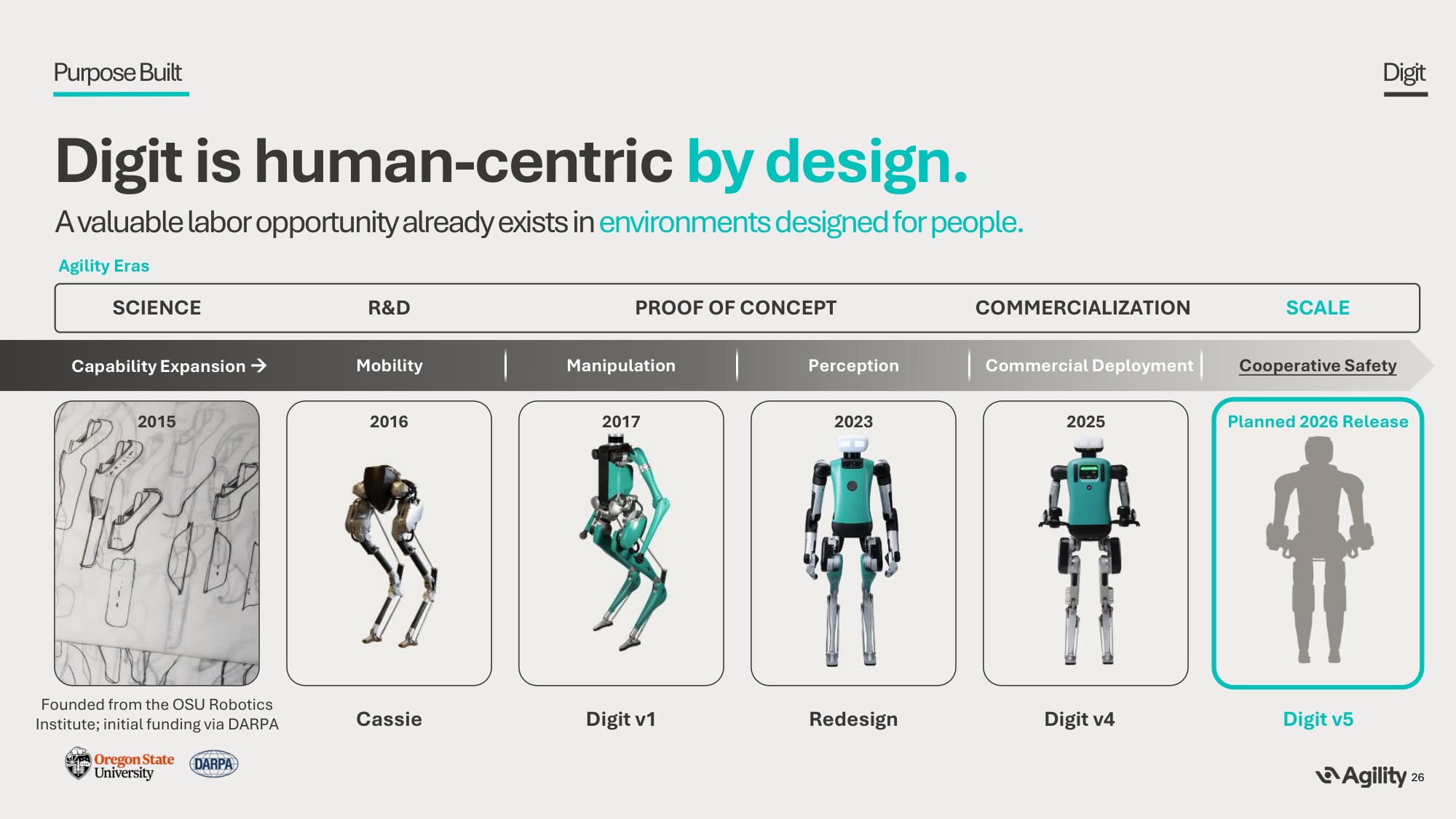 Purpose Built

Digit

Digit is human-centric by design.

A valuable labor opportunity already exists in environments designed for people.

Agility Eras

SCIENCE R&D PROOF OF CONCEPT COMMERCIALIZATION SCALE

Capability Expansion → Mobility Manipulation Perception Commercial Deployment Cooperative Safety

2015

Founded from the OSU Robotics Institute; initial funding via DARPA

Oregon State University

DARPA

2016

Cassie

2017

Digit v1

2023

Redesign

2025

Digit v4

Planned 2026 Release

Digit v5

Agility 26